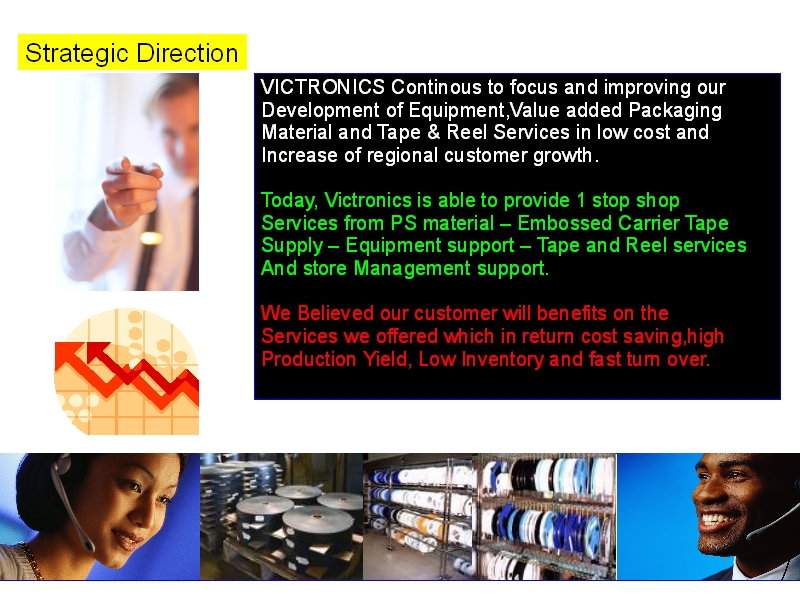 Strategic Direction

VICTRONICS Continous to focus and improving our Development of Equipment,Value added Packaging Material and Tape & Reel Services in low cost and Increase of regional customer growth.

Today, Victronics is able to provide 1 stop shop Services from PS material – Embossed Carrier Tape Supply – Equipment support – Tape and Reel services And store Management support.

We Believed our customer will benefits on the Services we offered which in return cost saving,high Production Yield, Low Inventory and fast turn over.